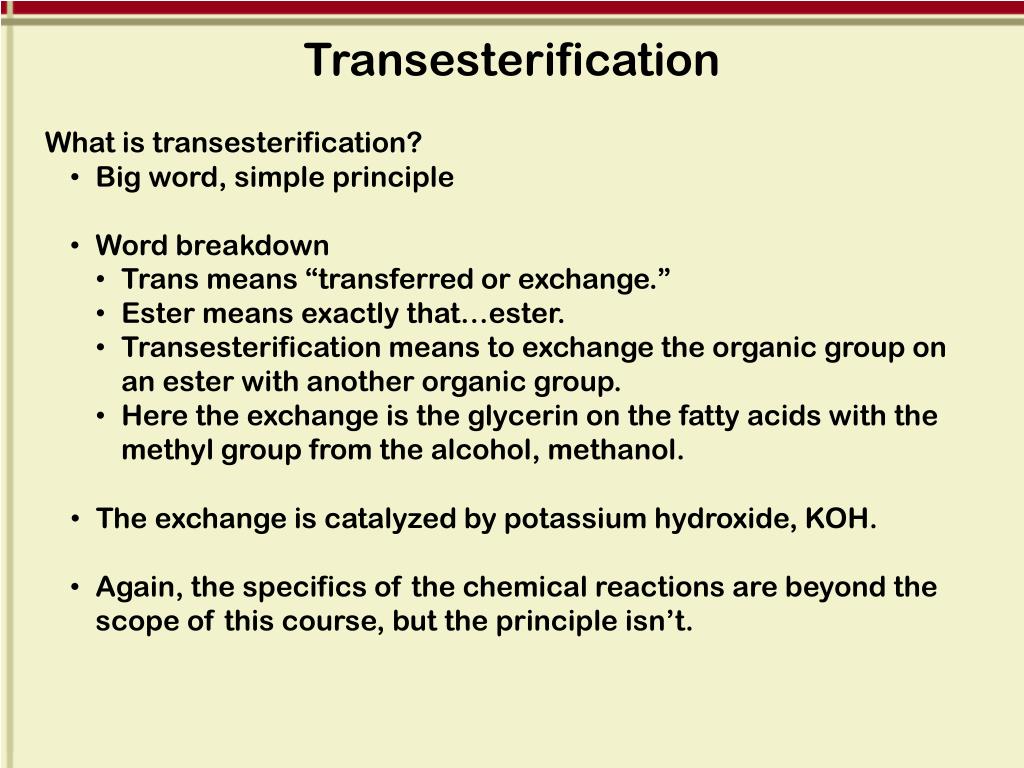 Transesterification

What is transesterification?
• Big word, simple principle

• Word breakdown
  • Trans means “transferred or exchange.”
  • Ester means exactly that…ester.
  • Transesterification means to exchange the organic group on an ester with another organic group.
  • Here the exchange is the glycerin on the fatty acids with the methyl group from the alcohol, methanol.

• The exchange is catalyzed by potassium hydroxide, KOH.

• Again, the specifics of the chemical reactions are beyond the scope of this course, but the principle isn’t.